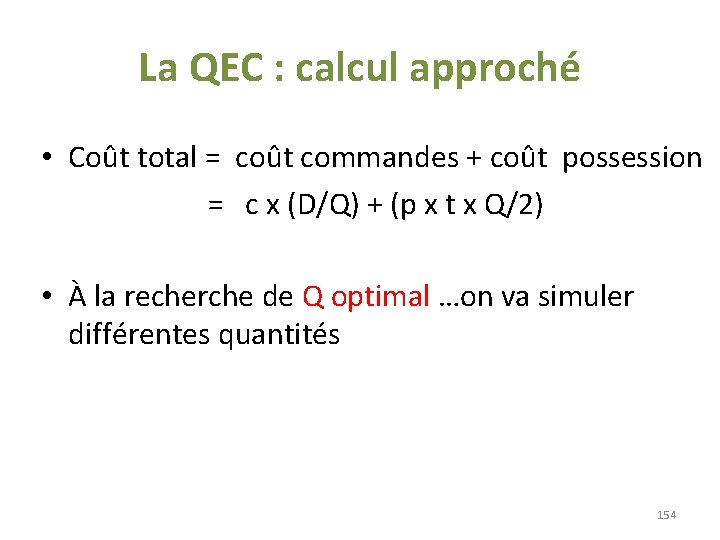 La QEC : calcul approché

• Coût total = coût commandes + coût possession
= c x (D/Q) + (p x t x Q/2)

• À la recherche de Q optimal …on va simuler différentes quantités

154